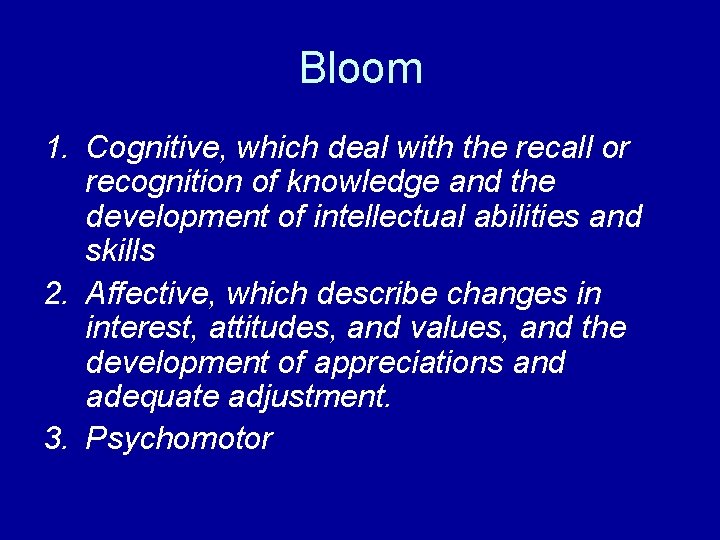 Bloom

1. Cognitive, which deal with the recall or recognition of knowledge and the development of intellectual abilities and skills
2. Affective, which describe changes in interest, attitudes, and values, and the development of appreciations and adequate adjustment.
3. Psychomotor